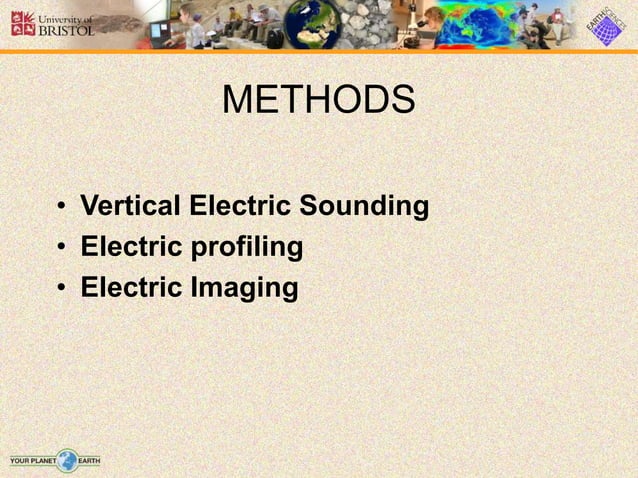 University of BRISTOL

EARTH SCIENCES

METHODS

• Vertical Electric Sounding
• Electric profiling
• Electric Imaging

YOUR PLANET EARTH